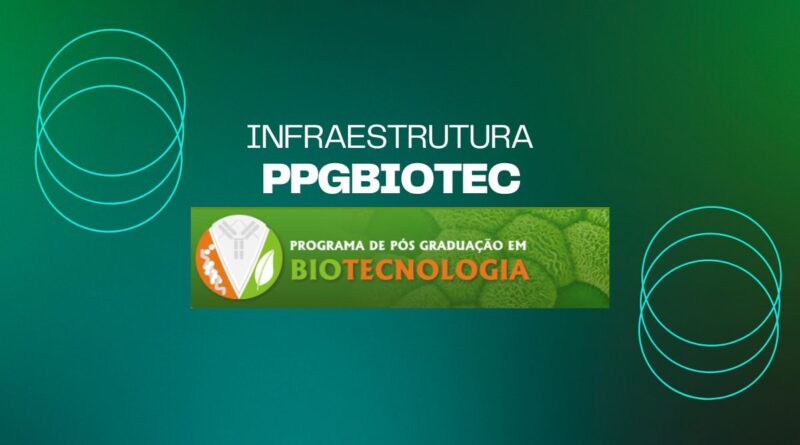 INFRAESTRUTURA
PPGBIOTEC

PROGRAMA DE PÓS GRADUAÇÃO EM
BIOTECNOLOGIA